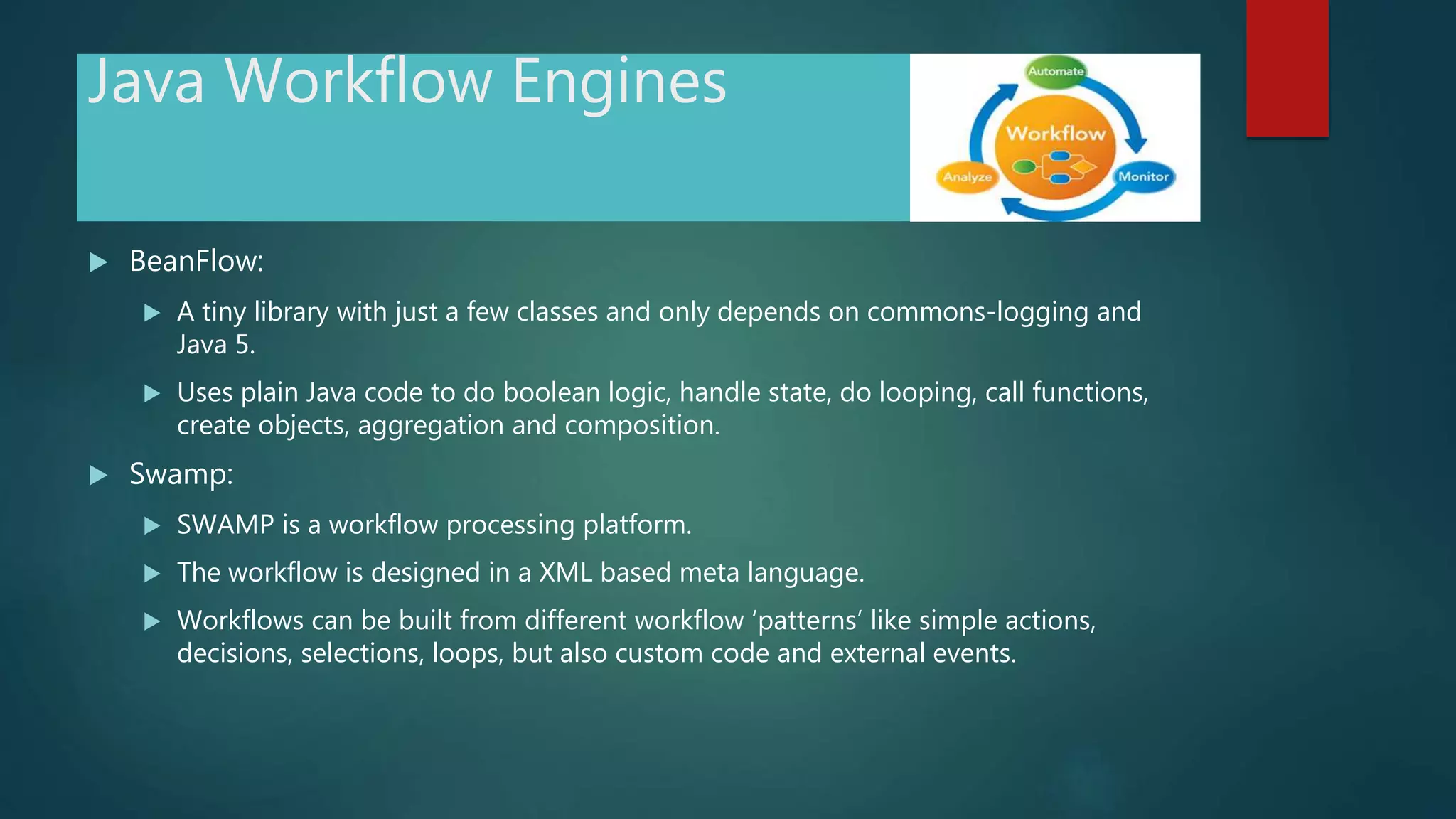 Java Workflow Engines

Automate
Workflow
Analyze
Monitor

BeanFlow:

A tiny library with just a few classes and only depends on commons-logging and Java 5.

Uses plain Java code to do boolean logic, handle state, do looping, call functions, create objects, aggregation and composition.

Swamp:

SWAMP is a workflow processing platform.

The workflow is designed in a XML based meta language.

Workflows can be built from different workflow ‘patterns’ like simple actions, decisions, selections, loops, but also custom code and external events.